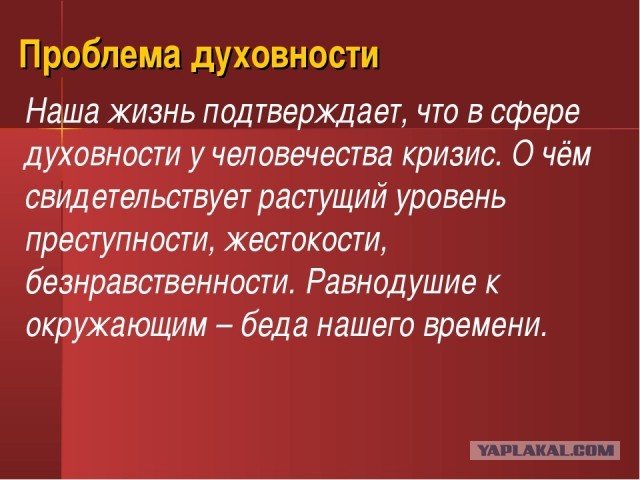 Проблема духовности

Наша жизнь подтверждает, что в сфере духовности у человечества кризис. О чём свидетельствует растущий уровень преступности, жестокости, безнравственности. Равнодушие к окружающим – беда нашего времени.

YAPLAKAL.COM